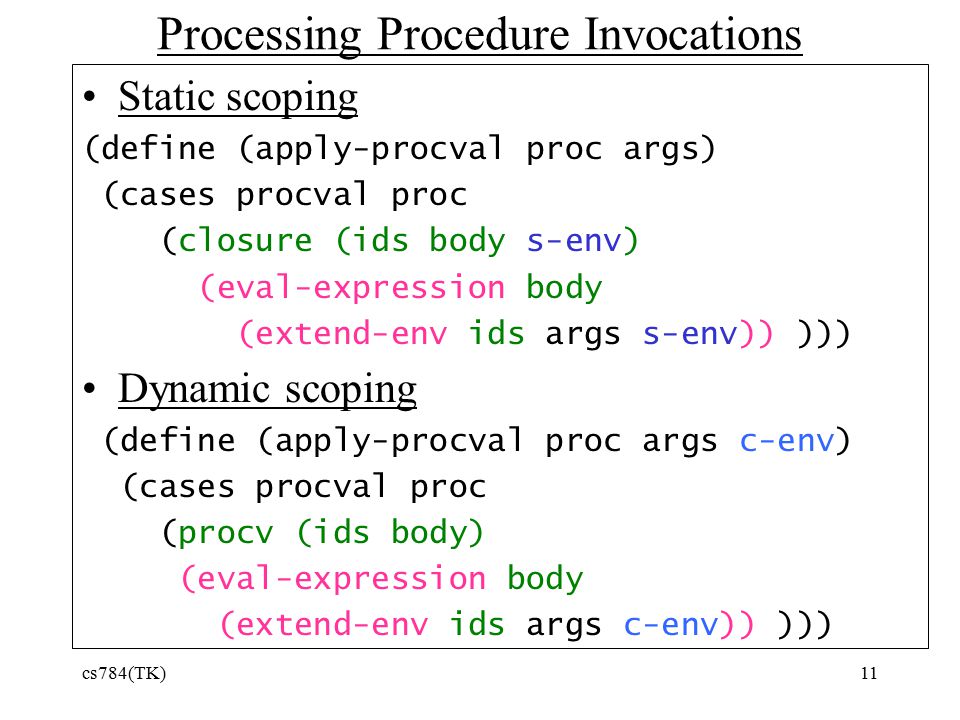 Processing Procedure Invocations

• Static scoping

(define (apply-procval proc args)
 (cases procval proc
 (closure (ids body s-env)
 (eval-expression body
 (extend-env ids args s-env)) )))

• Dynamic scoping

(define (apply-procval proc args c-env)
 (cases procval proc
 (procv (ids body)
 (eval-expression body
 (extend-env ids args c-env)) )))

cs784(TK)

11